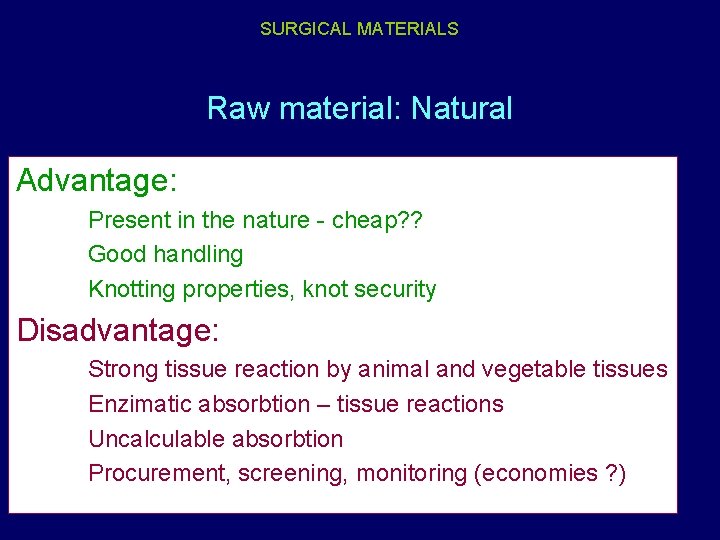 SURGICAL MATERIALS

Raw material: Natural

Advantage:

Present in the nature - cheap??

Good handling

Knotting properties, knot security

Disadvantage:

Strong tissue reaction by animal and vegetable tissues

Enzimatic absorbtion – tissue reactions

Uncalculable absorbtion

Procurement, screening, monitoring (economies ?)